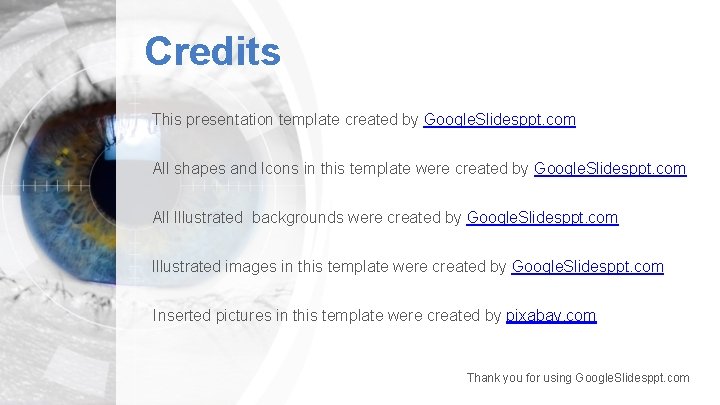 Credits

This presentation template created by GoogleSlidesppt.com

All shapes and Icons in this template were created by GoogleSlidesppt.com

All Illustrated backgrounds were created by GoogleSlidesppt.com

Illustrated images in this template were created by GoogleSlidesppt.com

Inserted pictures in this template were created by pixabay.com

Thank you for using GoogleSlidesppt.com